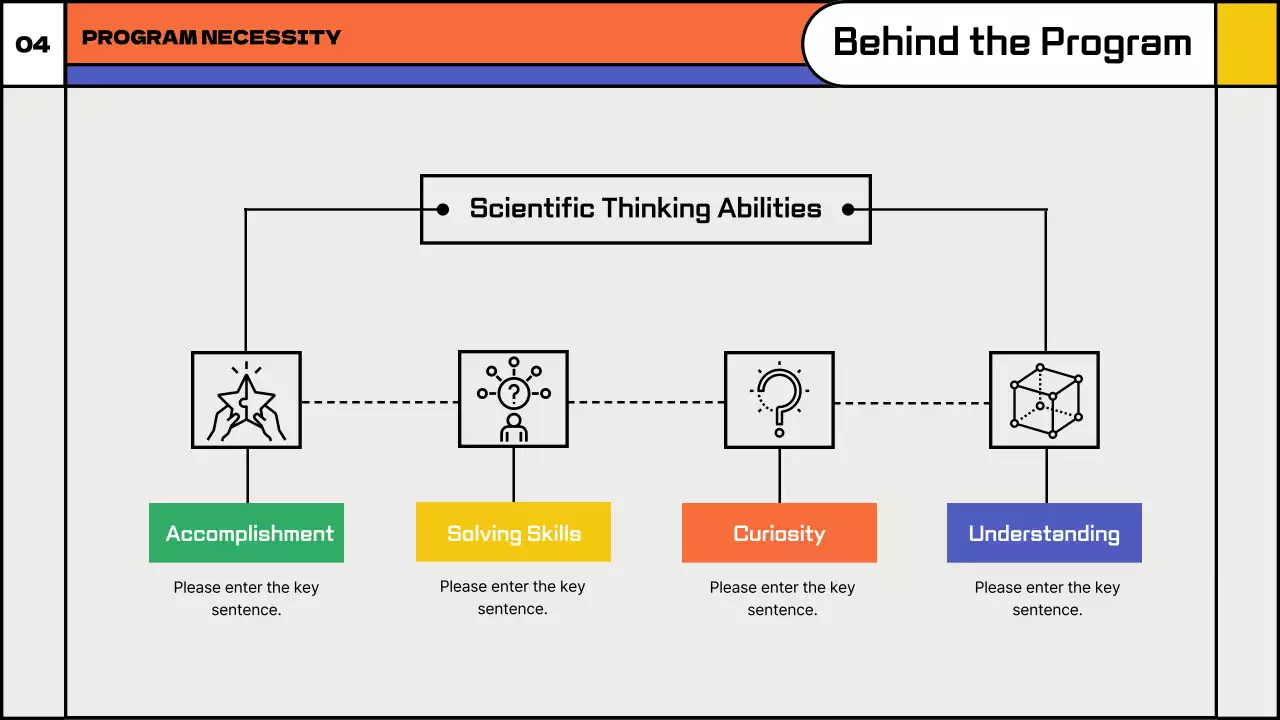 04

PROGRAM NECESSITY

Behind the Program

Scientific Thinking Abilities

Accomplishment

Please enter the key sentence.

Solving Skills

Please enter the key sentence.

Curiosity

Please enter the key sentence.

Understanding

Please enter the key sentence.